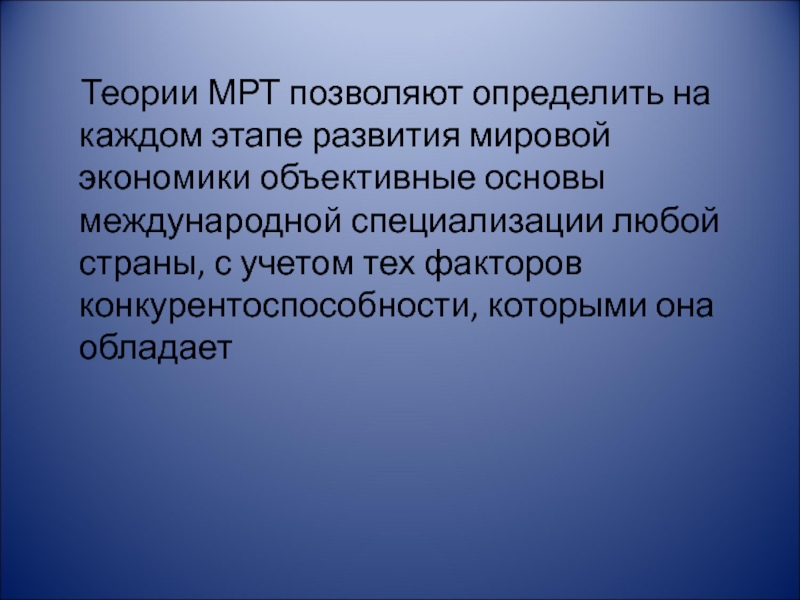 Теории МРТ позволяют определить на каждом этапе развития мировой экономики объективные основы международной специализации любой страны, с учетом тех факторов конкурентоспособности, которыми она обладает